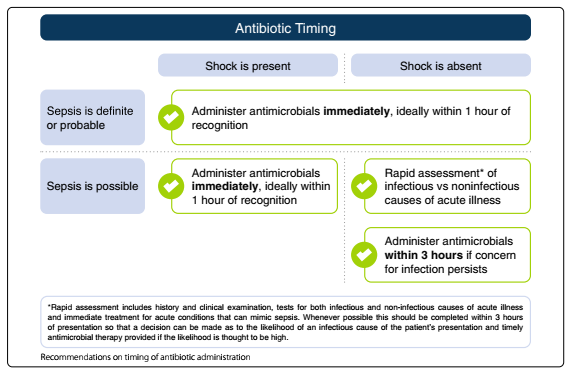 Antibiotic Timing

Shock is present

Shock is absent

Sepsis is definite or probable

Administer antimicrobials **immediately**, ideally within 1 hour of recognition

Sepsis is possible

Administer antimicrobials **immediately**, ideally within 1 hour of recognition

Rapid assessment* of infectious vs noninfectious causes of acute illness

Administer antimicrobials **within 3 hours** if concern for infection persists

*Rapid assessment includes history and clinical examination, tests for both infectious and non-infectious causes of acute illness and immediate treatment for acute conditions that can mimic sepsis. Whenever possible this should be completed within 3 hours of presentation so that a decision can be made as to the likelihood of an infectious cause of the patient's presentation and timely antimicrobial therapy provided if the likelihood is thought to be high.

Recommendations on timing of antibiotic administration